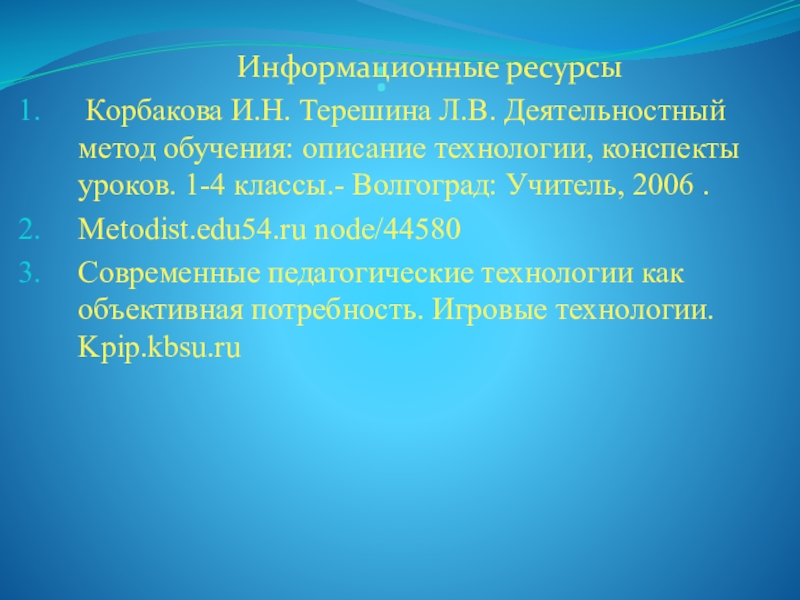 Информационные ресурсы
.

1. Корбакова И.Н. Терешина Л.В. Деятельностный метод обучения: описание технологии, конспекты уроков. 1-4 классы.- Волгоград: Учитель, 2006 .
2. Metodist.edu54.ru node/44580
3. Современные педагогические технологии как объективная потребность. Игровые технологии. Kpip.kbsu.ru